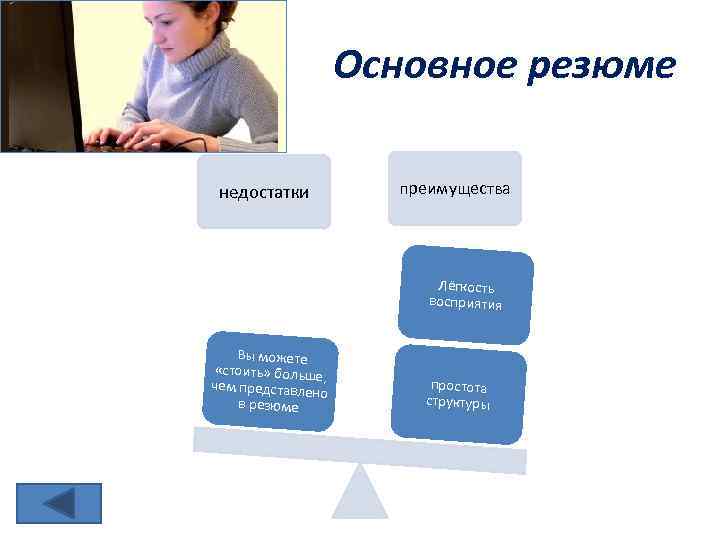 Основное резюме

недостатки

преимущества

Лёгкость восприятия

Вы можете «стоить» больше, чем представлено в резюме

простота структуры